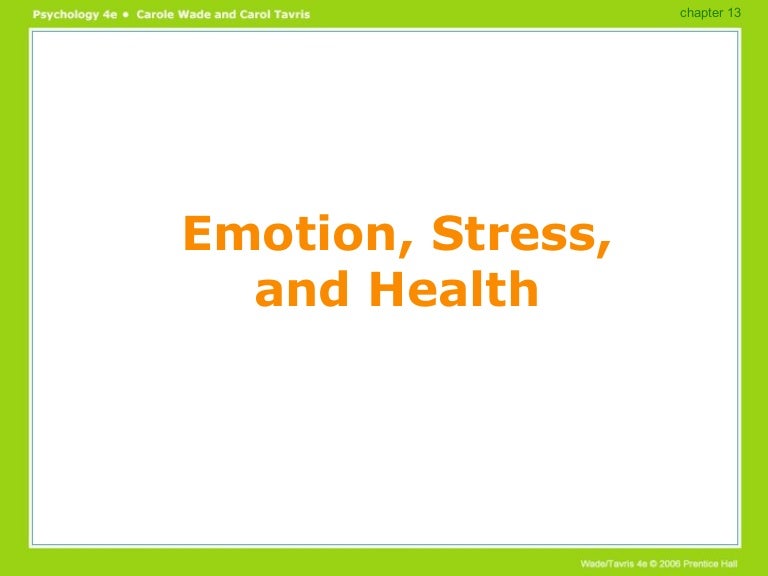 Psychology 4e • Carole Wade and Carol Tavris

chapter 13

Emotion, Stress, and Health

Wade/Tavris 4e © 2006 Prentice Hall